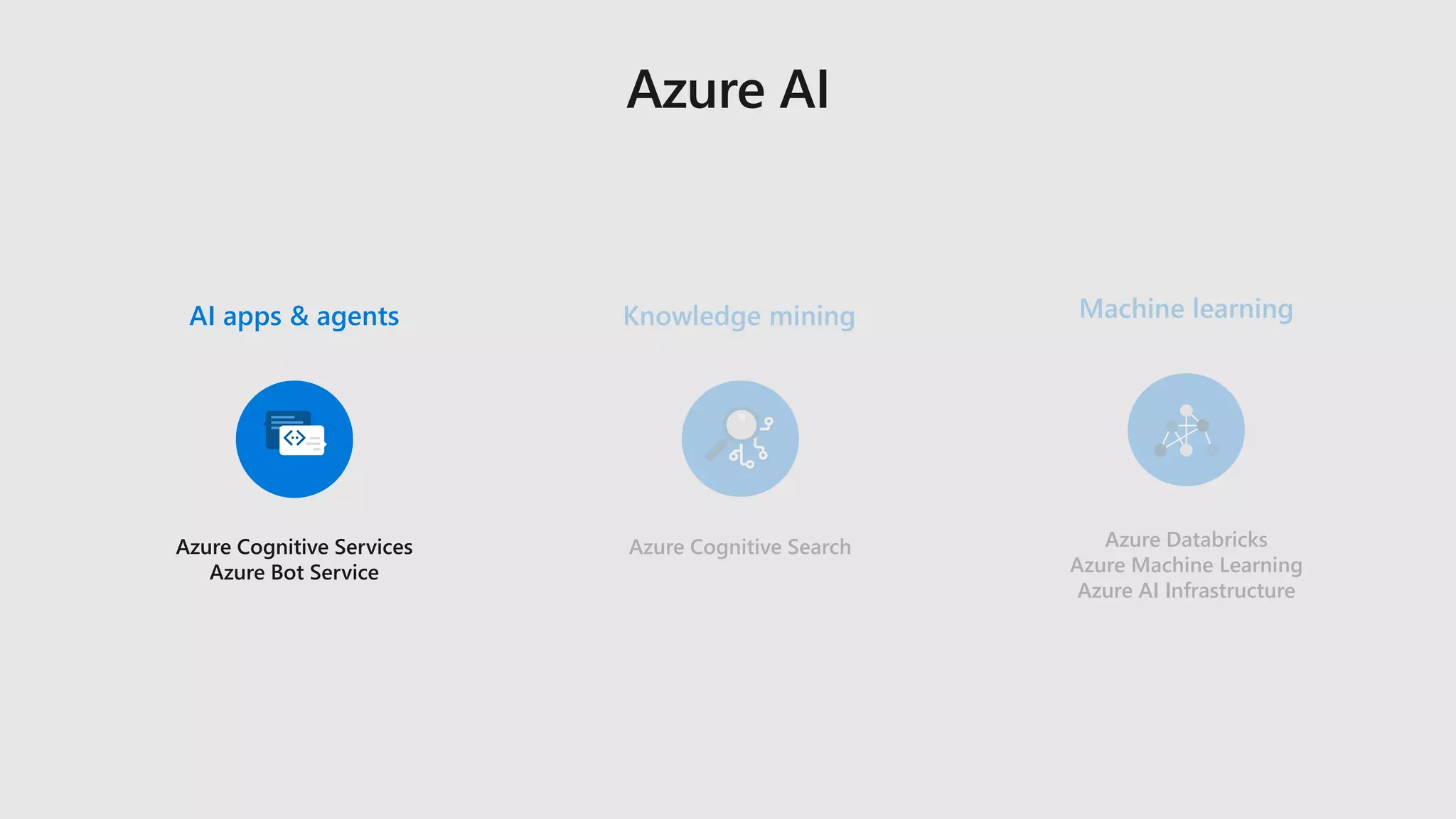 Azure AI

AI apps & agents

Azure Cognitive Services
Azure Bot Service

Knowledge mining

Azure Cognitive Search

Machine learning

Azure Databricks
Azure Machine Learning
Azure AI Infrastructure